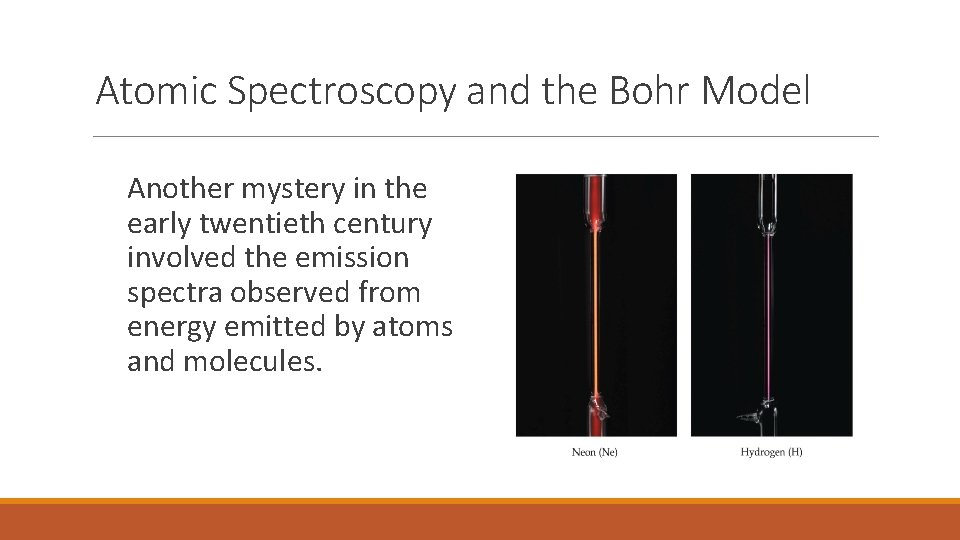 Atomic Spectroscopy and the Bohr Model

Another mystery in the early twentieth century involved the emission spectra observed from energy emitted by atoms and molecules.

Neon (Ne)

Hydrogen (H)